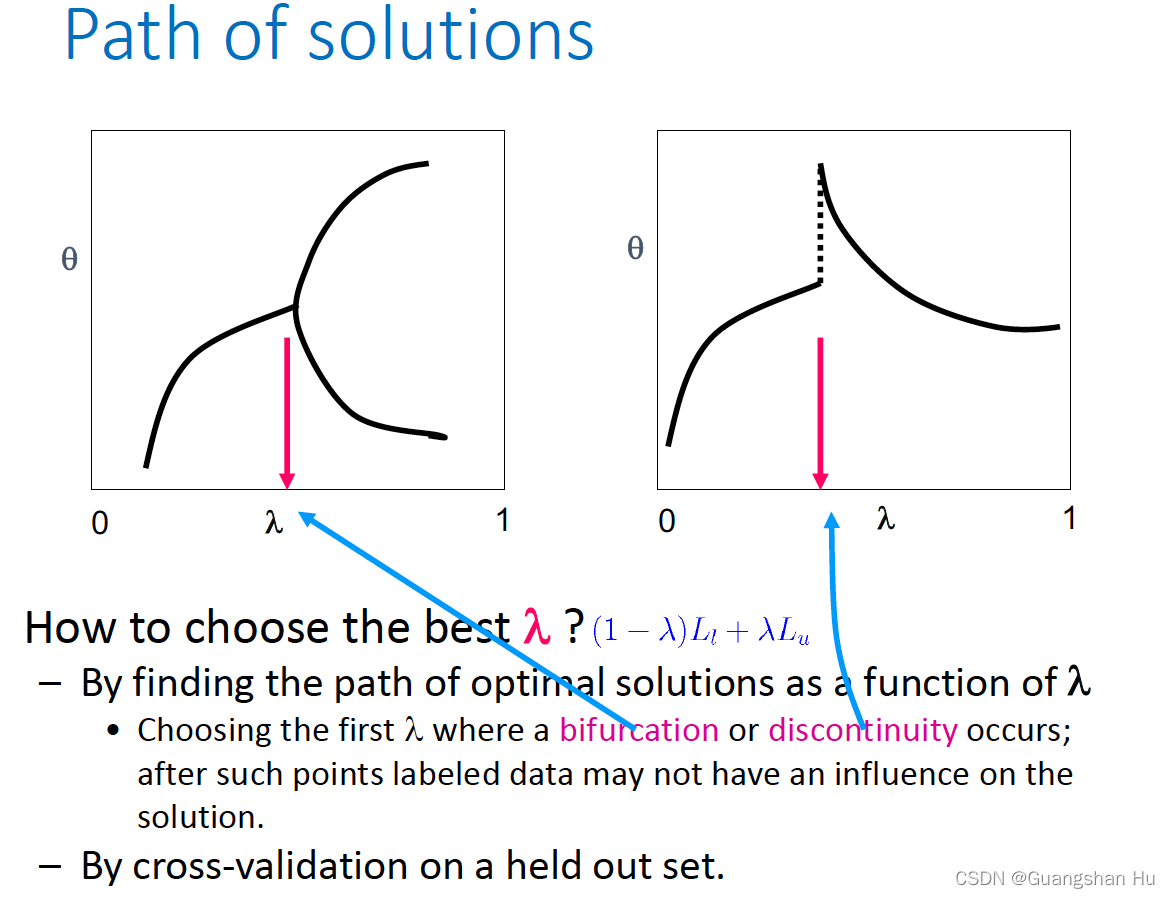 Path of solutions

θ

0 λ 1

θ

0 λ 1

How to choose the best λ ? $(1-\lambda)L_l + \lambda L_u$

– By finding the path of optimal solutions as a function of λ

• Choosing the first λ where a bifurcation or discontinuity occurs; after such points labeled data may not have an influence on the solution.

– By cross-validation on a held out set.

CSDN @Guangshan Hu